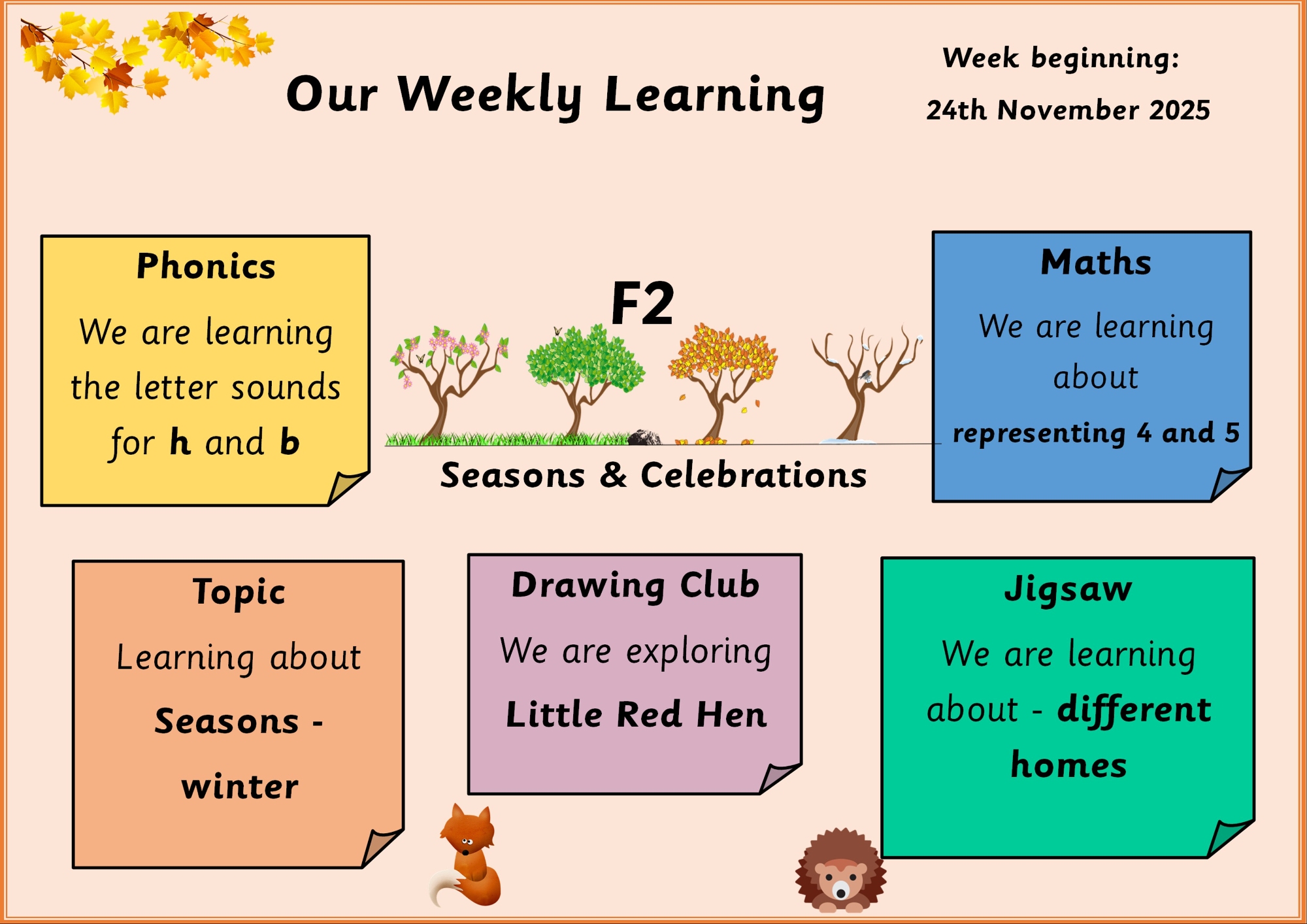 Our Weekly Learning

Week beginning:
24th November 2025

Phonics
We are learning the letter sounds for h and b

F2

Seasons & Celebrations

Maths
We are learning about representing 4 and 5

Topic
Learning about Seasons - winter

Drawing Club
We are exploring Little Red Hen

Jigsaw
We are learning about - different homes